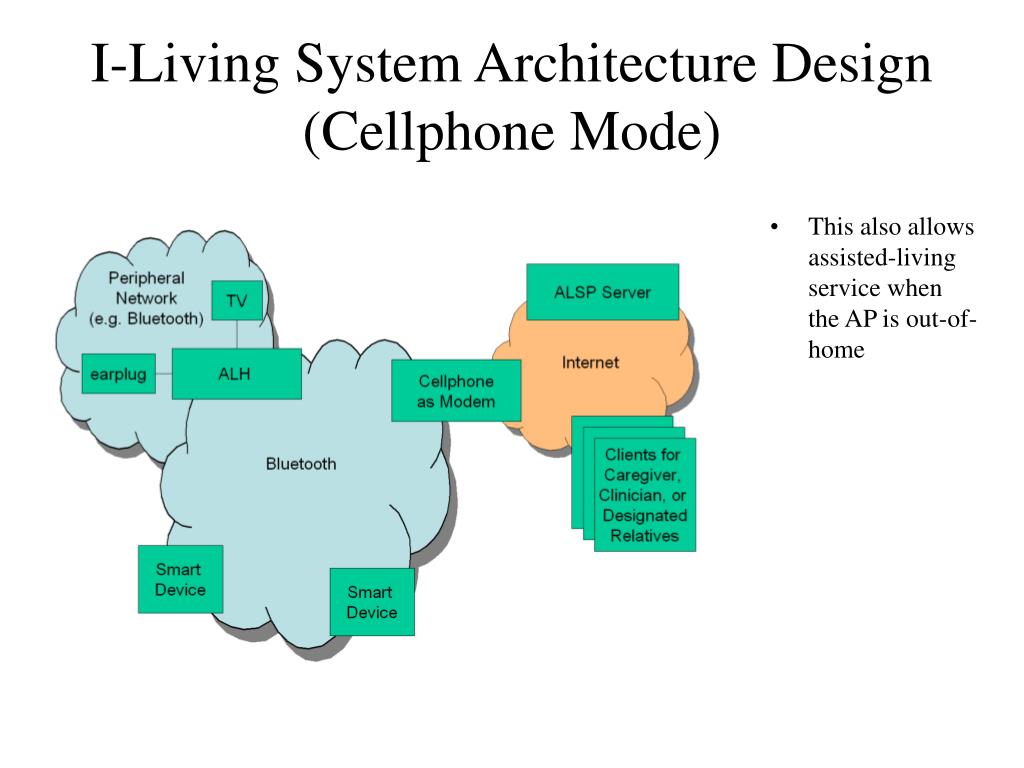 I-Living System Architecture Design (Cellphone Mode)

Peripheral Network (e.g. Bluetooth)

TV

earplug

ALH

Bluetooth

Smart Device

Smart Device

Cellphone as Modem

ALSP Server

Internet

Clients for Caregiver, Clinician, or Designated Relatives

• This also allows assisted-living service when the AP is out-of-home